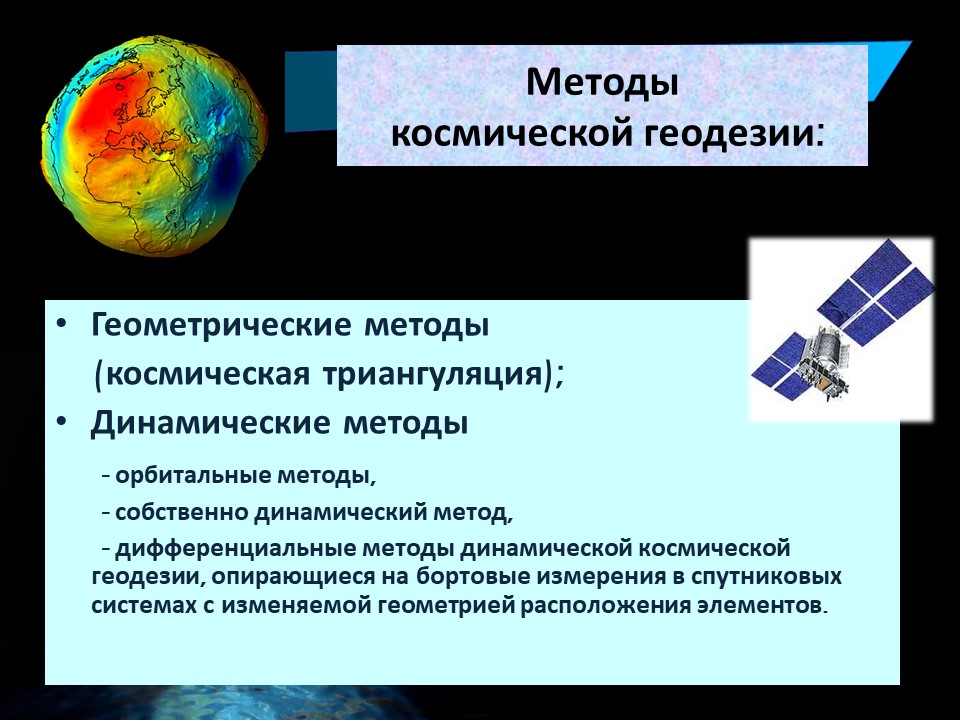 Методы космической геодезии:

• Геометрические методы (космическая триангуляция);

• Динамические методы

- орбитальные методы,

- собственно динамический метод,

- дифференциальные методы динамической космической геодезии, опирающиеся на бортовые измерения в спутниковых системах с изменяемой геометрией расположения элементов.